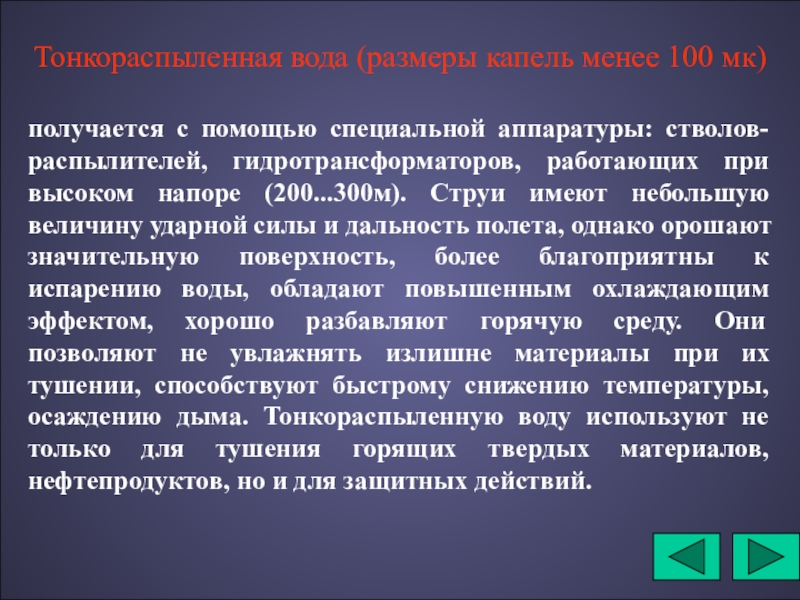 Тонкораспыленная вода (размеры капель менее 100 мк)

получается с помощью специальной аппаратуры: стволов-распылителей, гидротрансформаторов, работающих при высоком напоре (200...300м). Струи имеют небольшую величину ударной силы и дальность полета, однако орошают значительную поверхность, более благоприятны к испарению воды, обладают повышенным охлаждающим эффектом, хорошо разбавляют горячую среду. Они позволяют не увлажнять излишне материалы при их тушении, способствуют быстрому снижению температуры, осаждению дыма. Тонкораспыленную воду используют не только для тушения горящих твердых материалов, нефтепродуктов, но и для защитных действий.